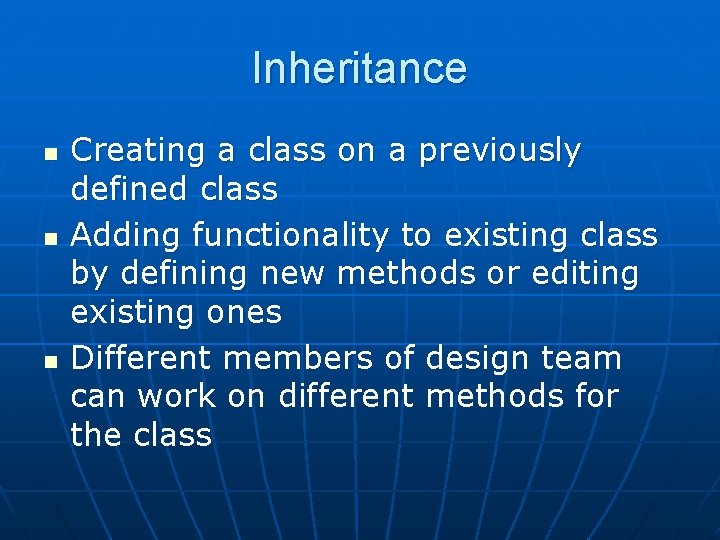 Inheritance

- Creating a class on a previously defined class
- Adding functionality to existing class by defining new methods or editing existing ones
- Different members of design team can work on different methods for the class